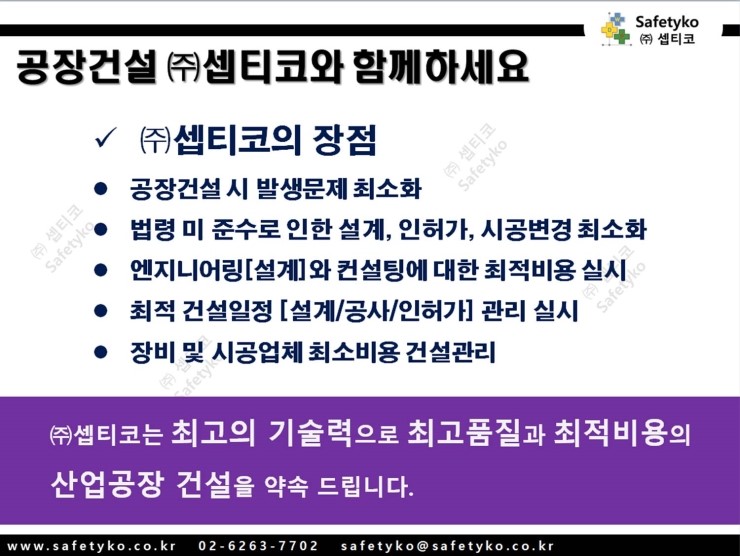 Safetyko
㈜ 셉티코

공장건설 ㈜셉티코와 함께하세요

✓ ㈜셉티코의 장점

● 공장건설 시 발생문제 최소화
● 법령 미 준수로 인한 설계, 인허가, 시공변경 최소화
● 엔지니어링[설계]와 컨설팅에 대한 최적비용 실시
● 최적 건설일정 [설계/공사/인허가] 관리 실시
● 장비 및 시공업체 최소비용 건설관리

㈜ 셉티코 Safetyko
㈜ 셉티코 Safetyko
㈜ 셉티코 Safetyko
㈜ 셉티코 Safetyko

㈜셉티코는 최고의 기술력으로 최고품질과 최적비용의 산업공장 건설을 약속 드립니다.

www.safetyko.co.kr 02-6263-7702 safetyko@safetyko.co.kr